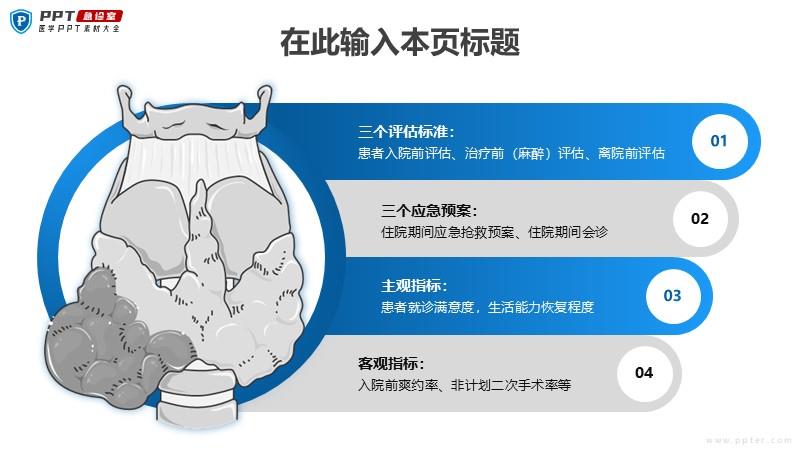 PPT 急诊室
医学PPT素材大全

在此输入本页标题

三个评估标准：
患者入院前评估、治疗前（麻醉）评估、离院前评估

01

三个应急预案：
住院期间应急抢救预案、住院期间会诊

02

主观指标：
患者就诊满意度，生活能力恢复程度

03

客观指标：
入院前爽约率、非计划二次手术率等

04

www.ppter.com